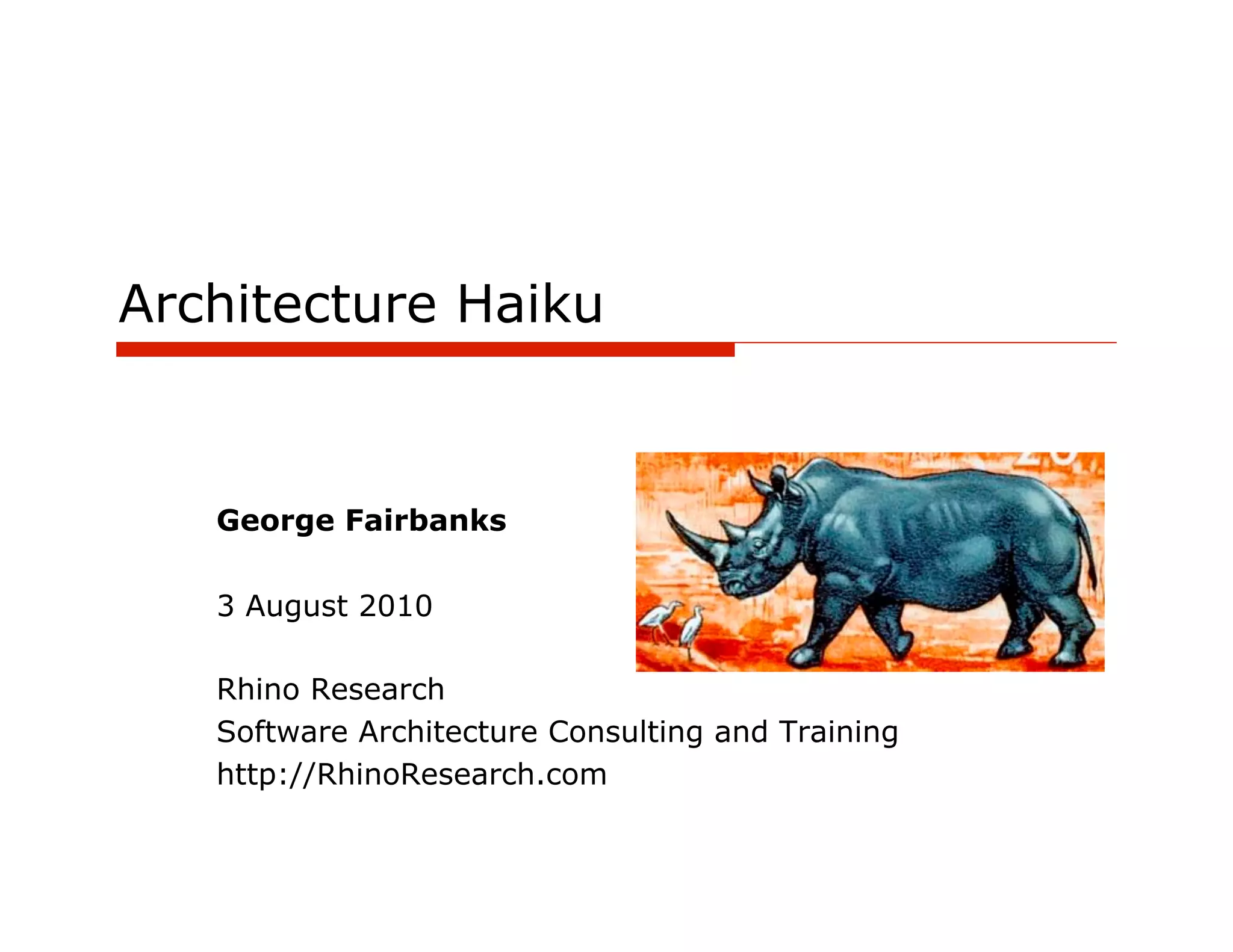 Architecture Haiku

George Fairbanks

3 August 2010

Rhino Research
Software Architecture Consulting and Training
http://RhinoResearch.com